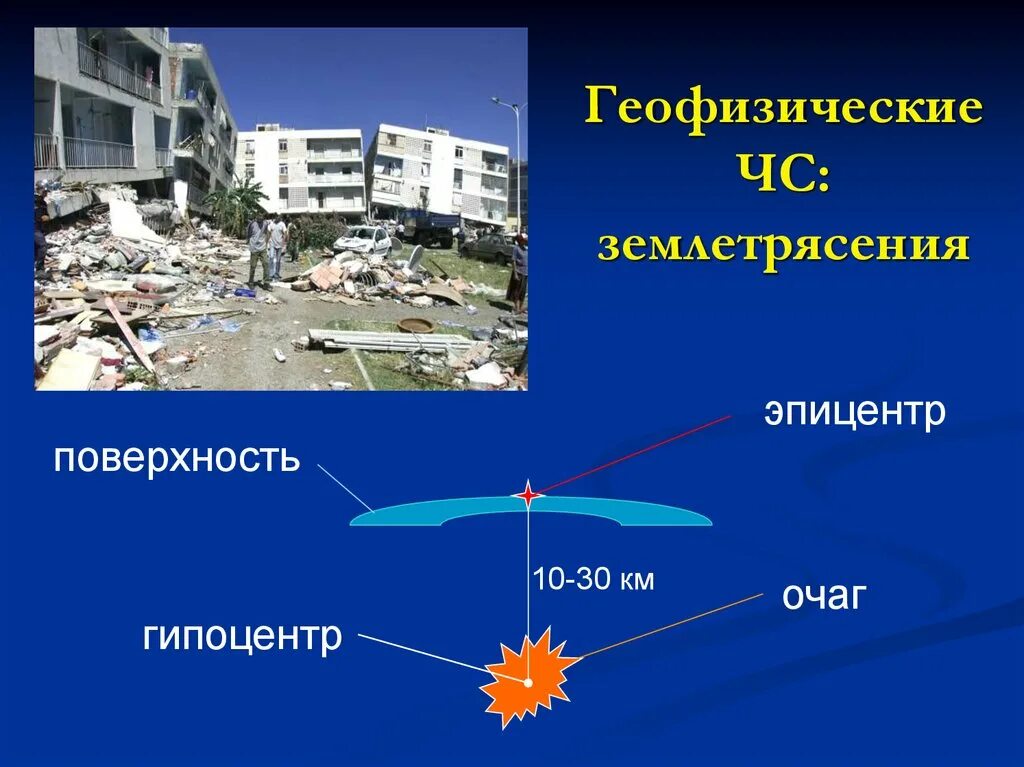 Геофизические ЧС: землетрясения

эпицентр

поверхность

10-30 км

очаг

гипоцентр